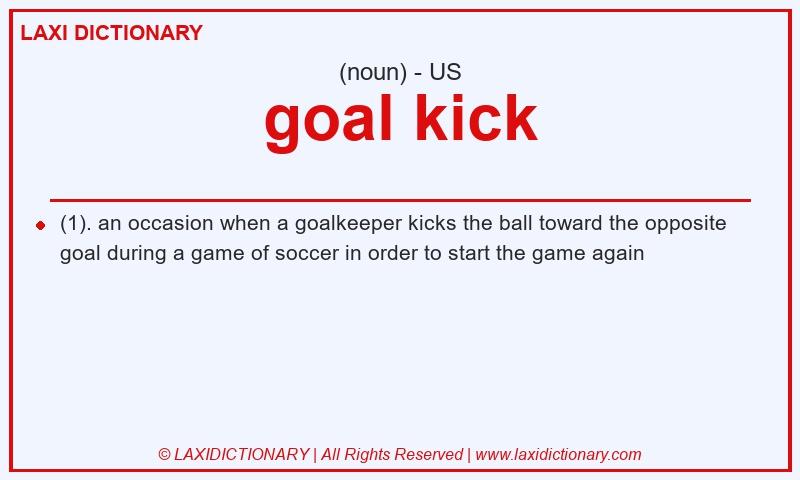 LAXI DICTIONARY

(noun) - US

goal kick

(1). an occasion when a goalkeeper kicks the ball toward the opposite goal during a game of soccer in order to start the game again

© LAXIDICTIONARY | All Rights Reserved | www.laxidictionary.com